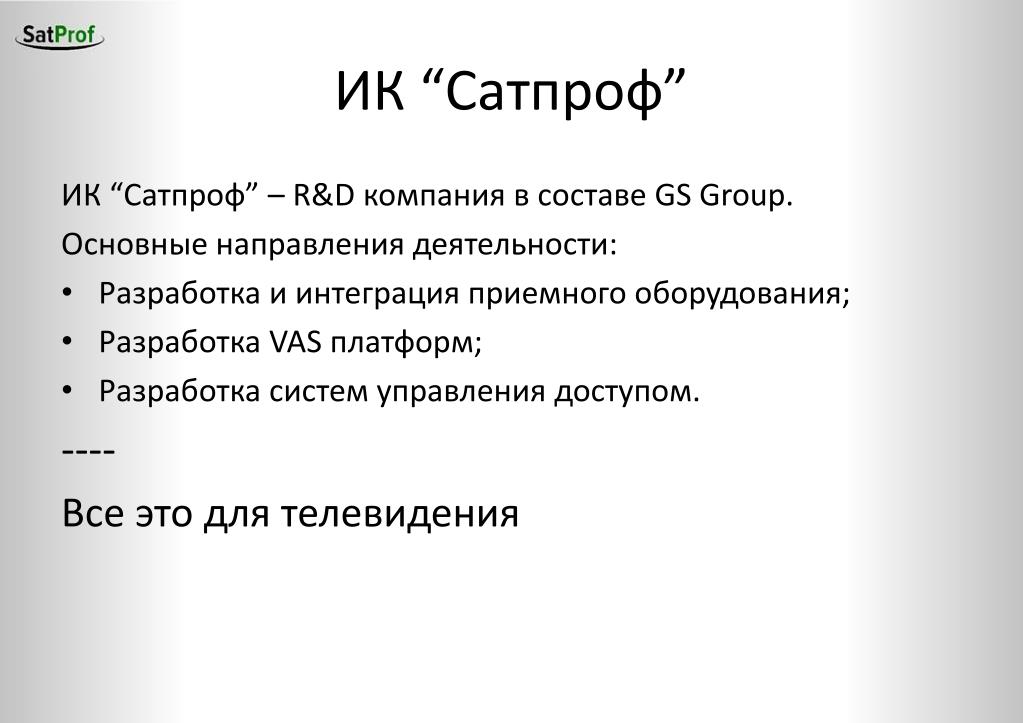 SatProf

ИК “Сатпроф”

ИК “Сатпроф” – R&D компания в составе GS Group.

Основные направления деятельности:

• Разработка и интеграция приемного оборудования;
• Разработка VAS платформ;
• Разработка систем управления доступом.

----

Все это для телевидения